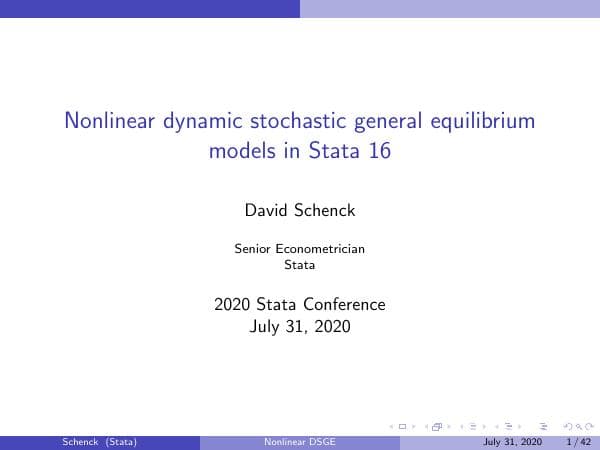 Nonlinear dynamic stochastic general equilibrium models in Stata 16

David Schenck

Senior Econometrician
Stata

2020 Stata Conference
July 31, 2020

Schenck (Stata) Nonlinear DSGE July 31, 2020 1 / 42